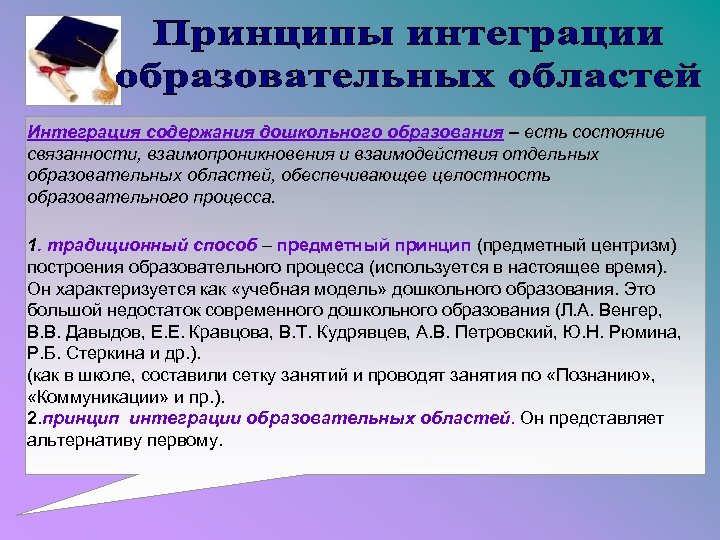 Принципы интеграции образовательных областей

Интеграция содержания дошкольного образования – есть состояние связанности, взаимопроникновения и взаимодействия отдельных образовательных областей, обеспечивающее целостность образовательного процесса.

1. традиционный способ – предметный принцип (предметный центризм) построения образовательного процесса (используется в настоящее время). Он характеризуется как «учебная модель» дошкольного образования. Это большой недостаток современного дошкольного образования (Л.А. Венгер, В.В. Давыдов, Е.Е. Кравцова, В.Т. Кудрявцев, А.В. Петровский, Ю.Н. Рюмина, Р.Б. Стеркина и др.).
(как в школе, составили сетку занятий и проводят занятия по «Познанию», «Коммуникации» и пр.).
2.принцип интеграции образовательных областей. Он представляет альтернативу первому.